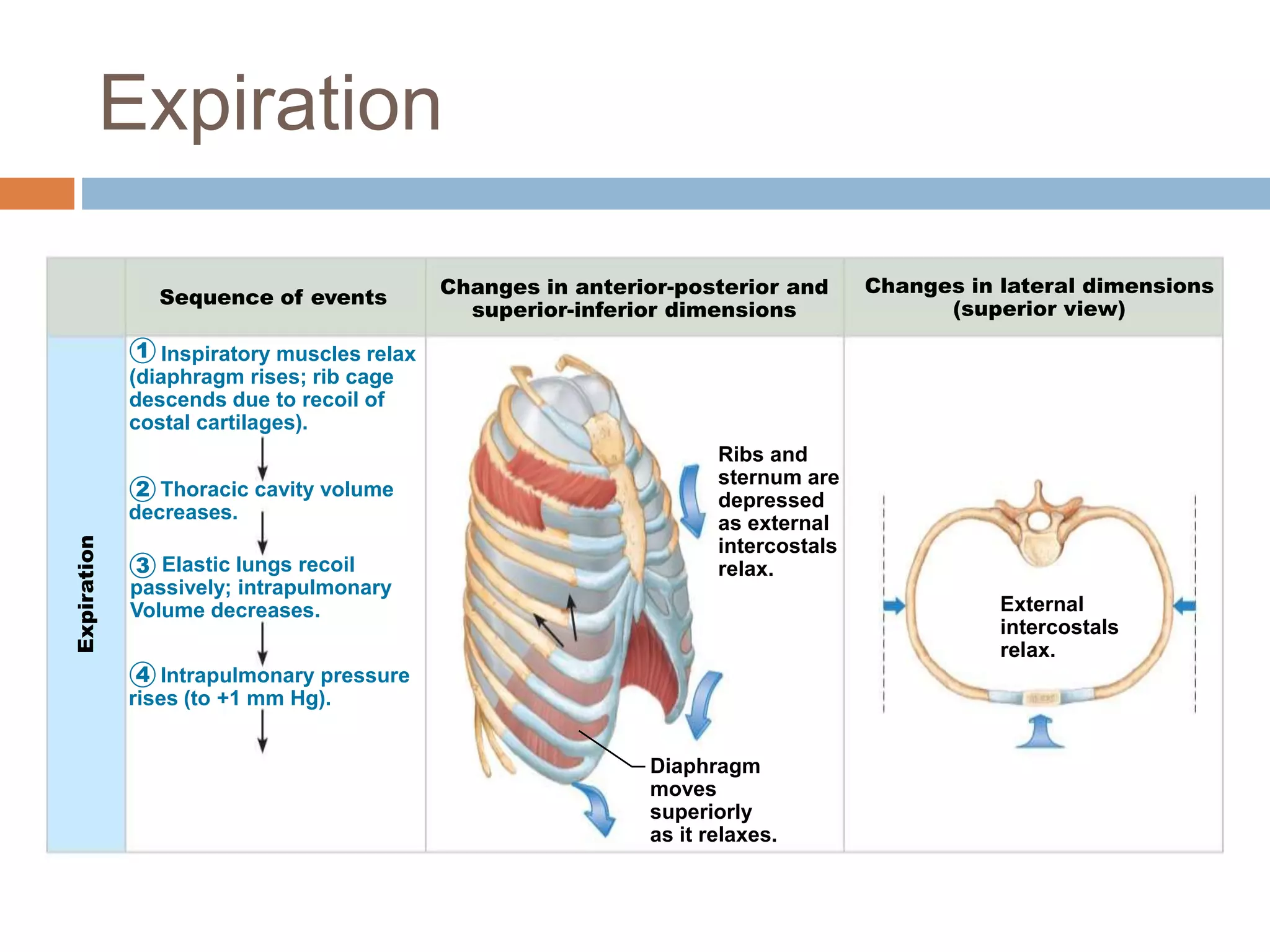 Expiration

| | Sequence of events | Changes in anterior-posterior and superior-inferior dimensions | Changes in lateral dimensions (superior view) |
|---|---|---|---|
| Expiration | ① Inspiratory muscles relax (diaphragm rises; rib cage descends due to recoil of costal cartilages). ② Thoracic cavity volume decreases. ③ Elastic lungs recoil passively; intrapulmonary Volume decreases. ④ Intrapulmonary pressure rises (to +1 mm Hg). | Ribs and sternum are depressed as external intercostals relax. Diaphragm moves superiorly as it relaxes. | External intercostals relax. |